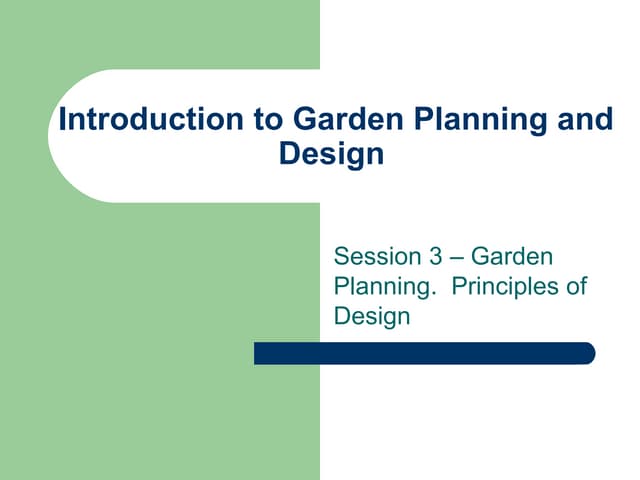 Introduction to Garden Planning and Design

Session 3 – Garden Planning.  Principles of Design